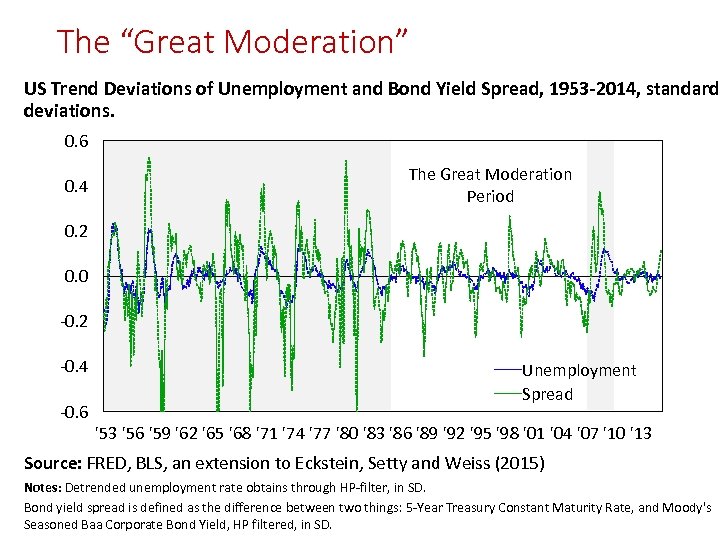 The “Great Moderation”

US Trend Deviations of Unemployment and Bond Yield Spread, 1953-2014, standard deviations.

0.6
0.4
0.2
0.0
-0.2
-0.4
-0.6

The Great Moderation Period

Unemployment
Spread

'53 '56 '59 '62 '65 '68 '71 '74 '77 '80 '83 '86 '89 '92 '95 '98 '01 '04 '07 '10 '13

Source: FRED, BLS, an extension to Eckstein, Setty and Weiss (2015)

Notes: Detrended unemployment rate obtains through HP-filter, in SD.

Bond yield spread is defined as the difference between two things: 5-Year Treasury Constant Maturity Rate, and Moody's Seasoned Baa Corporate Bond Yield, HP filtered, in SD.